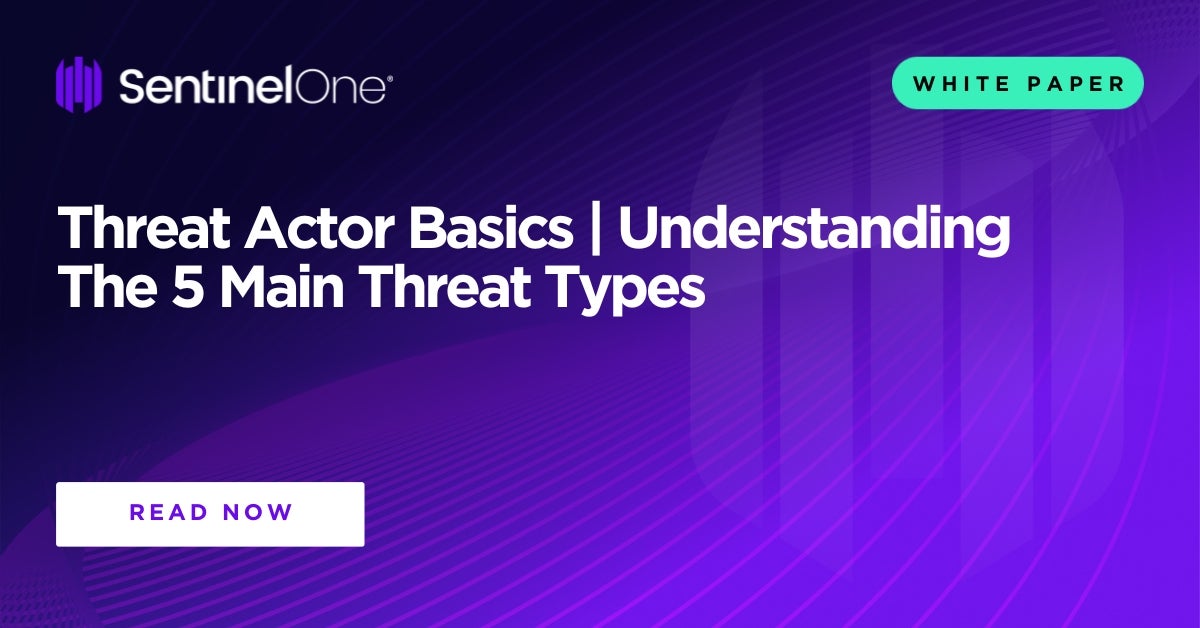 SentinelOne®

WHITE PAPER

Threat Actor Basics | Understanding The 5 Main Threat Types

READ NOW